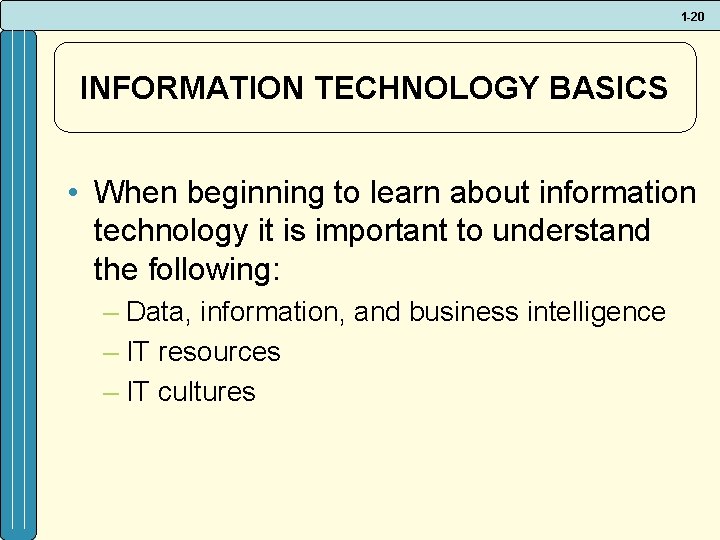 1-20

INFORMATION TECHNOLOGY BASICS

• When beginning to learn about information technology it is important to understand the following:
– Data, information, and business intelligence
– IT resources
– IT cultures